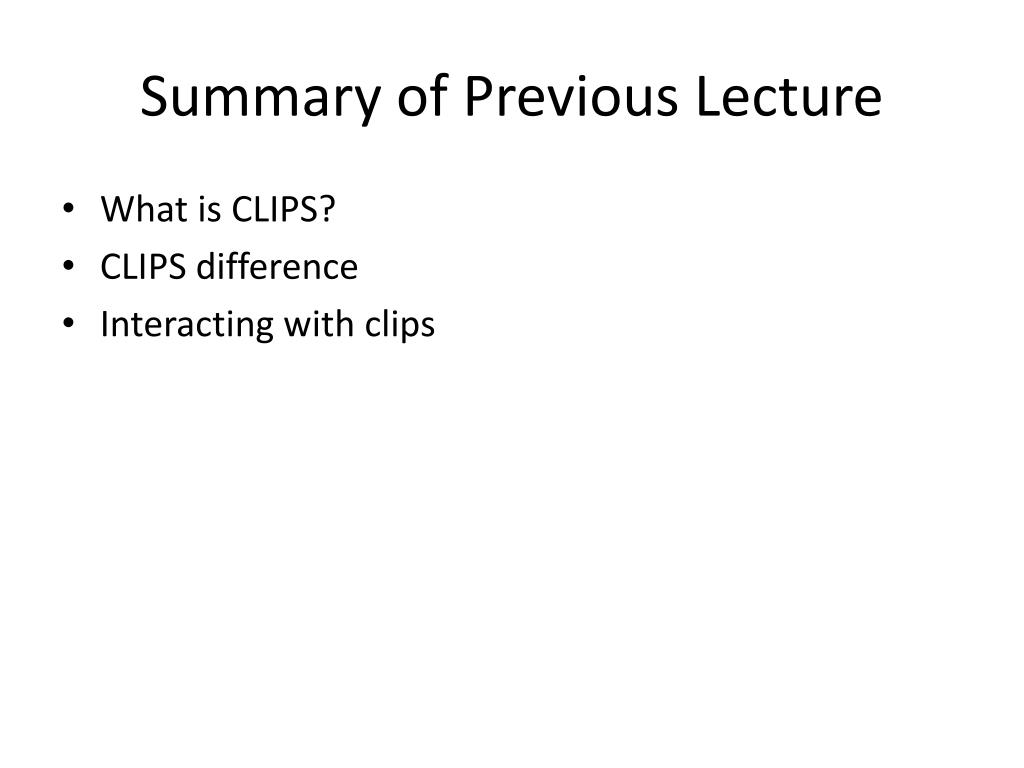 Summary of Previous Lecture

• What is CLIPS?
• CLIPS difference
• Interacting with clips